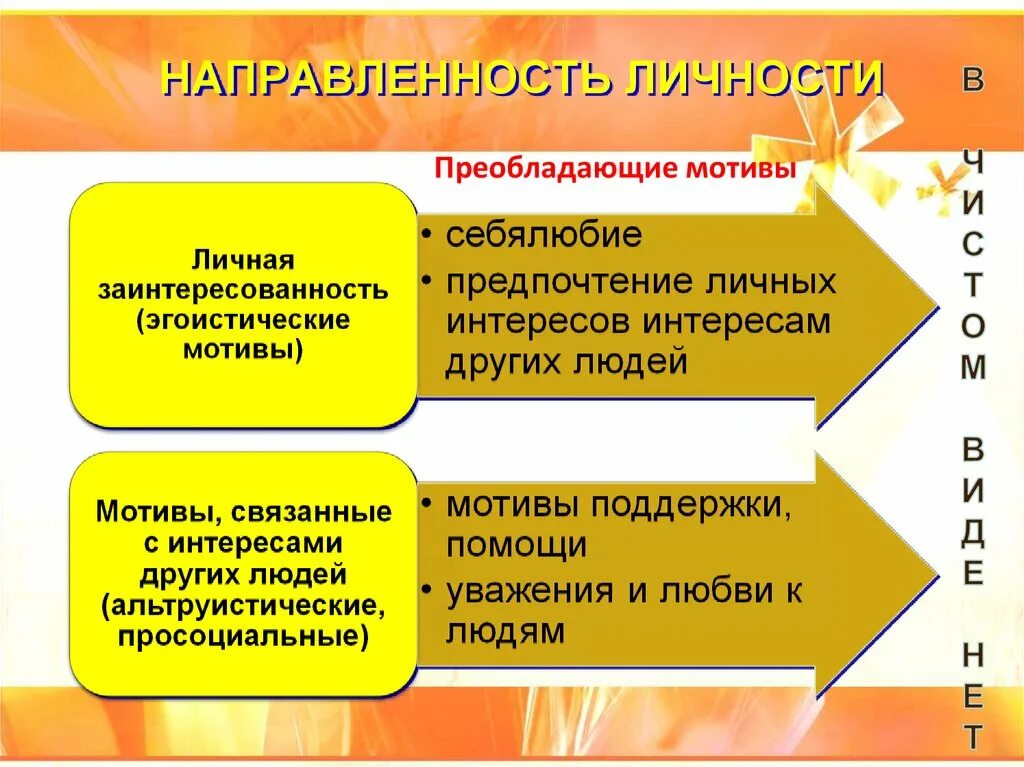 НАПРАВЛЕННОСТЬ ЛИЧНОСТИ

Преобладающие мотивы

Личная заинтересованность (эгоистические мотивы)

• себялюбие
• предпочтение личных интересов интересам других людей

Мотивы, связанные с интересами других людей (альтруистические, просоциальные)

• мотивы поддержки, помощи
• уважения и любви к людям

В ЧИСТОМ ВИДЕ НЕТ